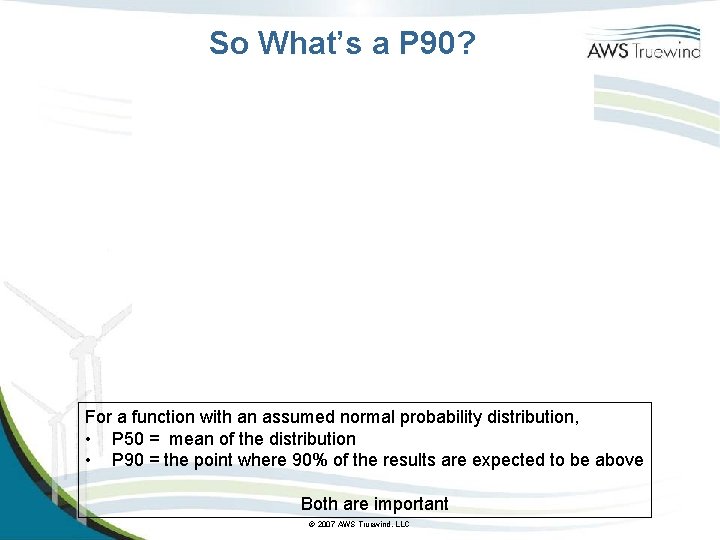 So What's a P90?

AWS Truewind

For a function with an assumed normal probability distribution,
• P50 = mean of the distribution
• P90 = the point where 90% of the results are expected to be above

Both are important

© 2007 AWS Truewind, LLC